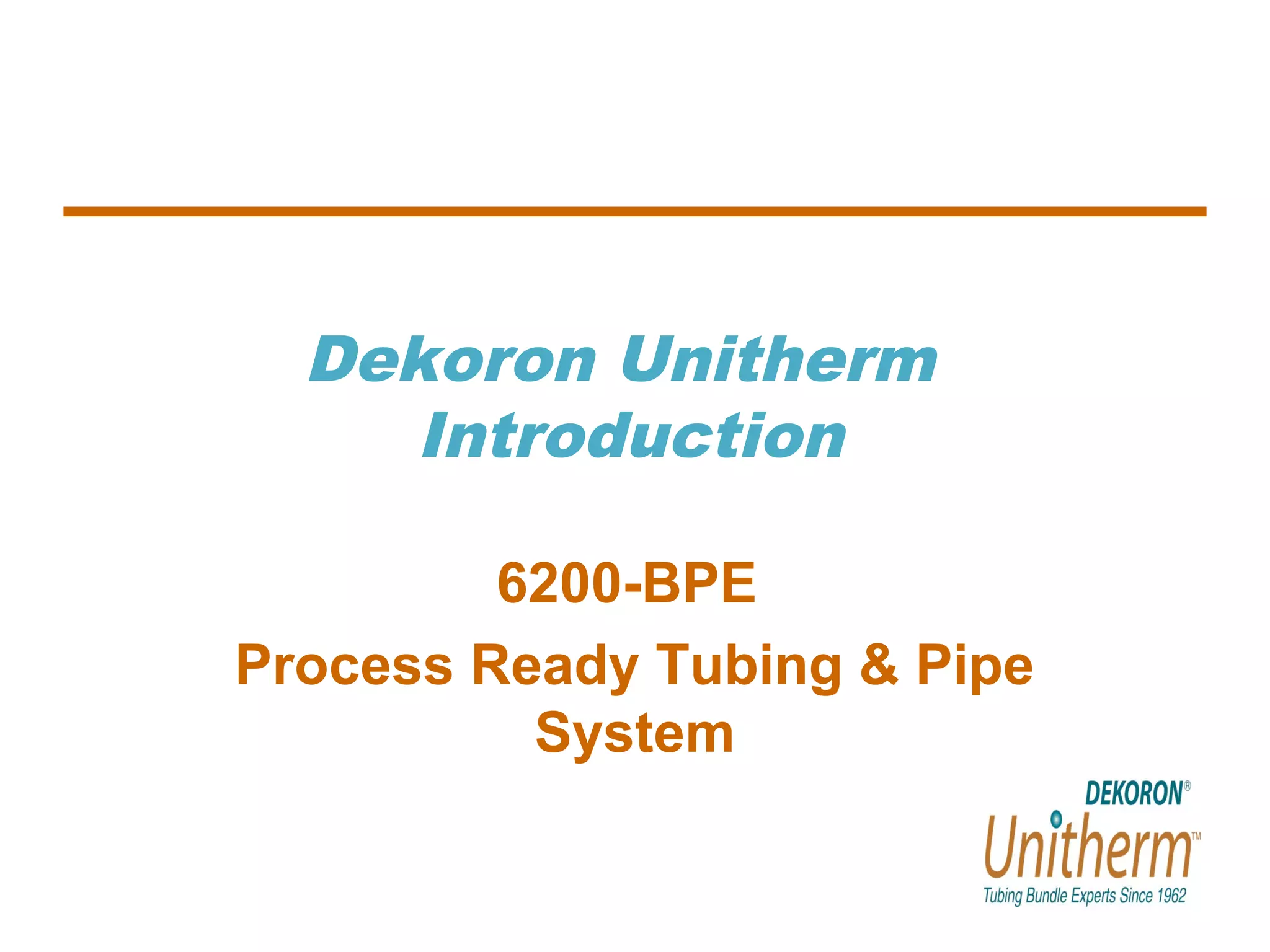 Dekoron Unitherm Introduction

6200-BPE

Process Ready Tubing & Pipe System

DEKORON®
Unitherm™
Tubing Bundle Experts Since 1962